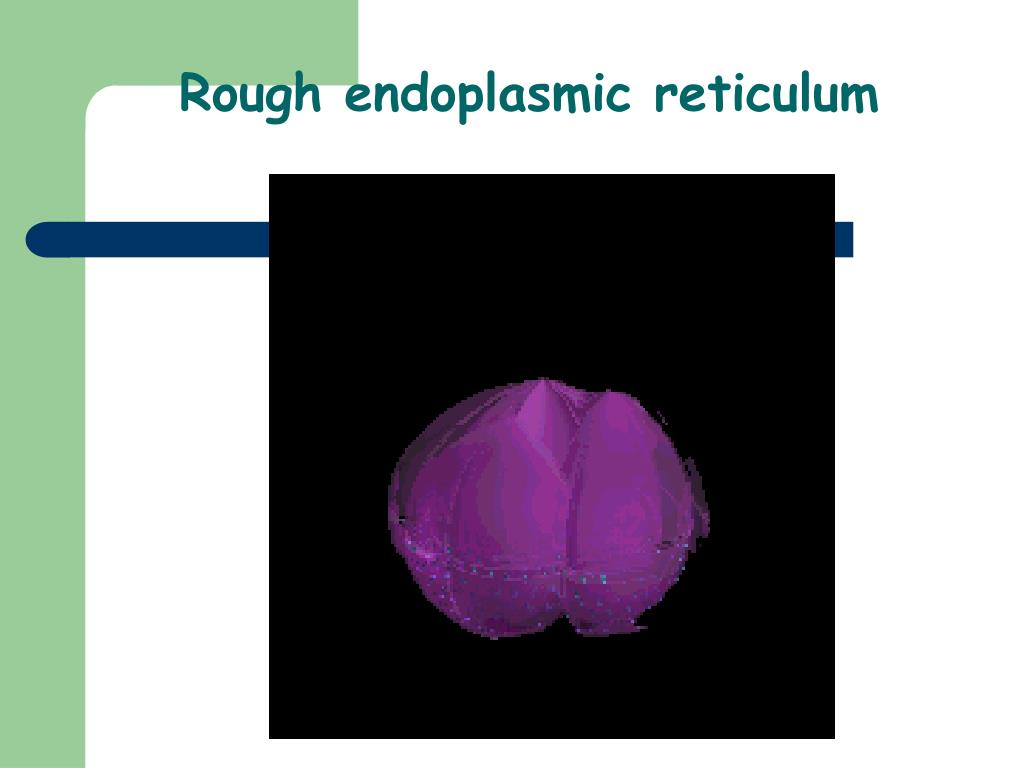 Rough endoplasmic reticulum